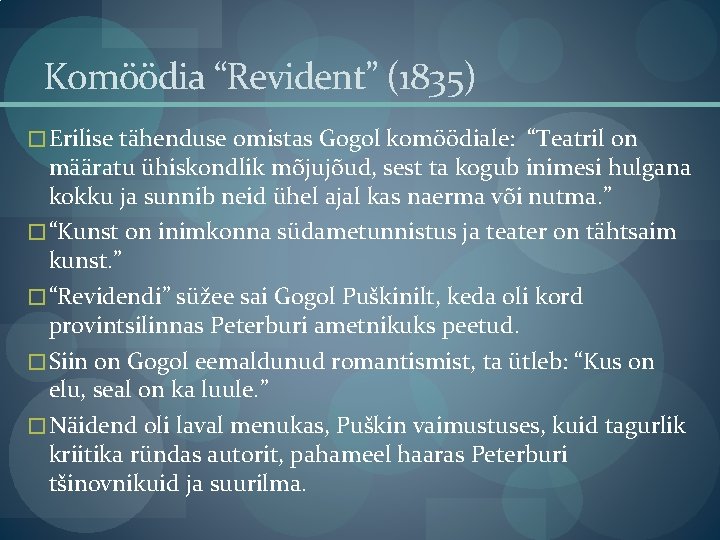 Komöödia “Revident” (1835)

□ Erilise tähenduse omistas Gogol komöödiale: “Teatril on määratu ühiskondlik mõjujõud, sest ta kogub inimesi hulgana kokku ja sunnib neid ühel ajal kas naerma või nutma.”

□ “Kunst on inimkonna südametunnistus ja teater on tähtsaim kunst.”

□ “Revidendi” süžee sai Gogol Puškinilt, keda oli kord provintsilinnas Peterburi ametnikuks peetud.

□ Siin on Gogol eemaldunud romantismist, ta ütleb: “Kus on elu, seal on ka luule.”

□ Näidend oli laval menukas, Puškin vaimustuses, kuid tagurlik kriitika ründas autorit, pahameel haaras Peterburi tšinovnikuid ja suurilma.